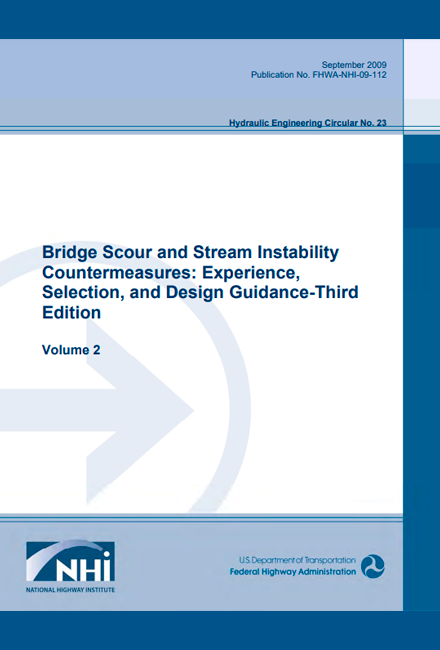 September 2009
Publication No. FHWA-NHI-09-112

Hydraulic Engineering Circular No. 23

Bridge Scour and Stream Instability Countermeasures: Experience, Selection, and Design Guidance-Third Edition

Volume 2

NHI
NATIONAL HIGHWAY INSTITUTE

U.S. Department of Transportation
Federal Highway Administration